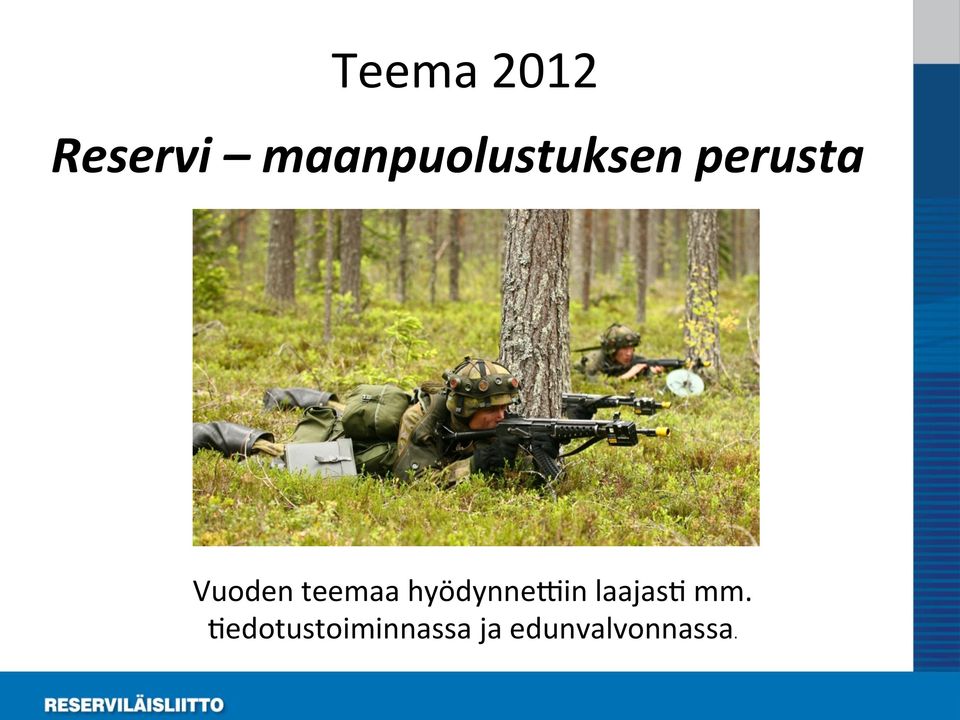 Teema 2012

Reservi – maanpuolustuksen perusta

Vuoden teemaa hyödynnettiin laajasti mm. tiedotustoiminnassa ja edunvalvonnassa.

RESERVILÄISLIITTO